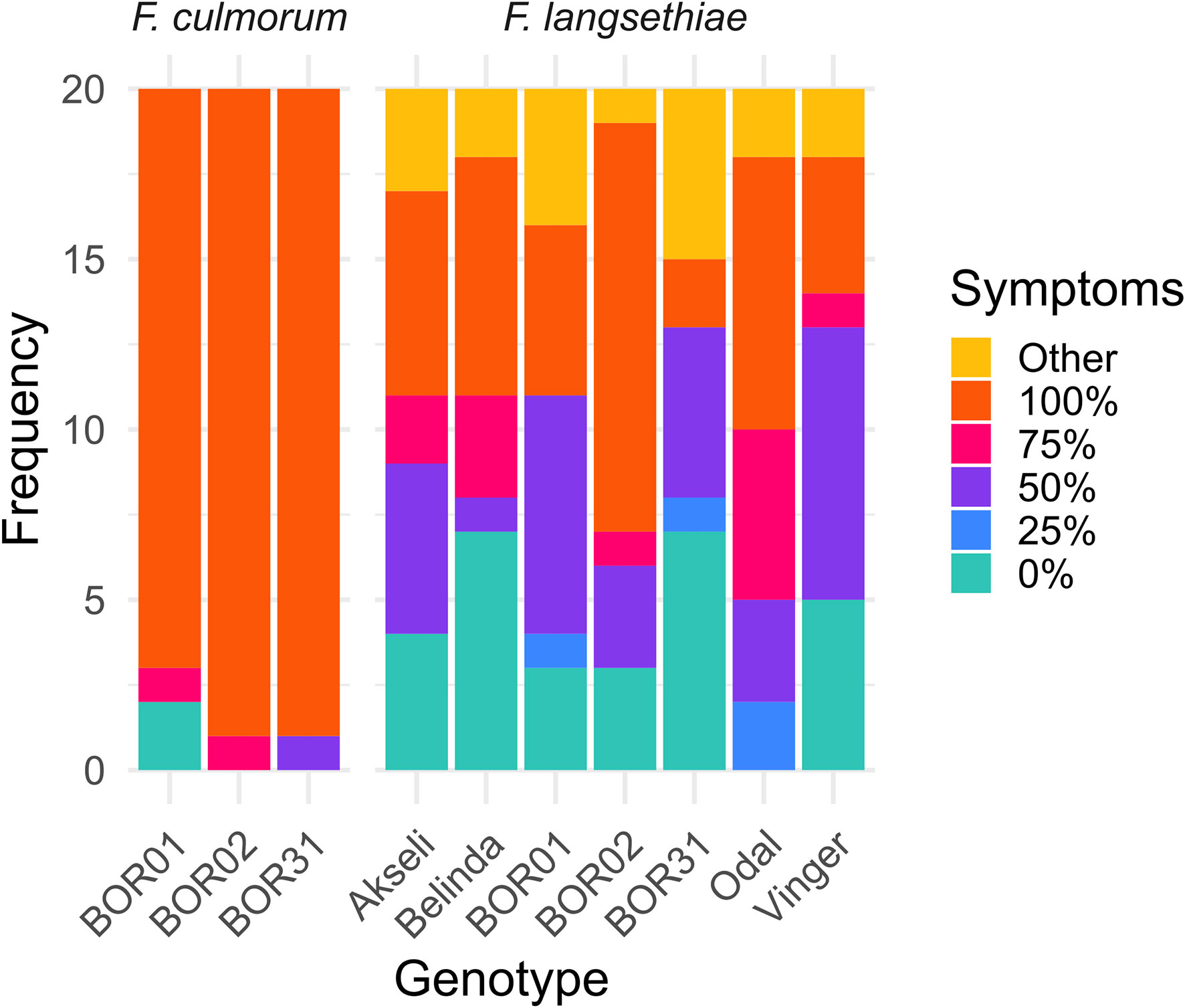 F. culmorum

F. langsethiae

Frequency

20
15
10
5
0

BOR01
BOR02
BOR31

Akseli
Belinda
BOR01
BOR02
BOR31
Odal
Vinger

Genotype

Symptoms
Other
100%
75%
50%
25%
0%